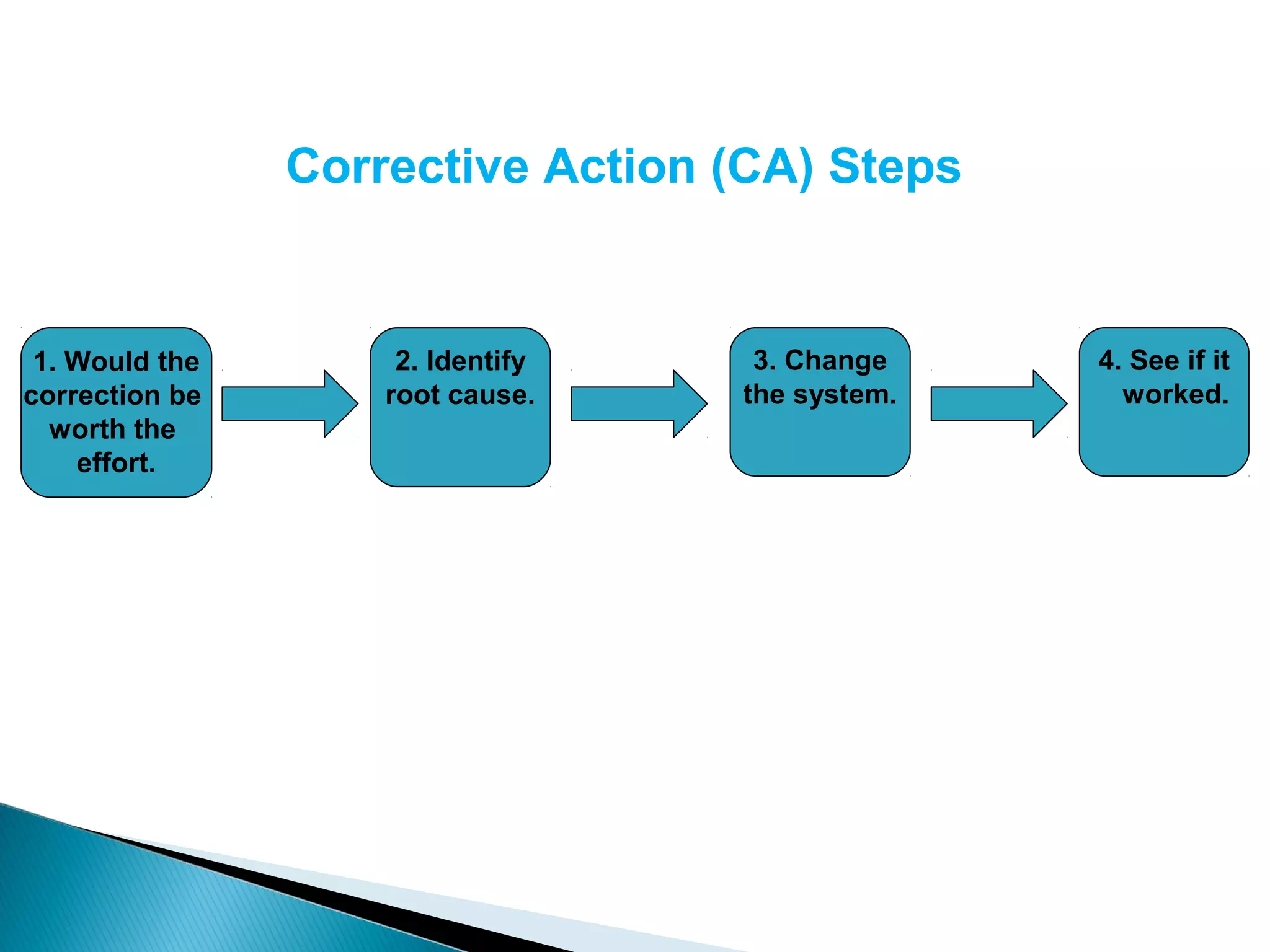 Corrective Action (CA) Steps

1. Would the correction be worth the effort.

2. Identify root cause.

3. Change the system.

4. See if it worked.